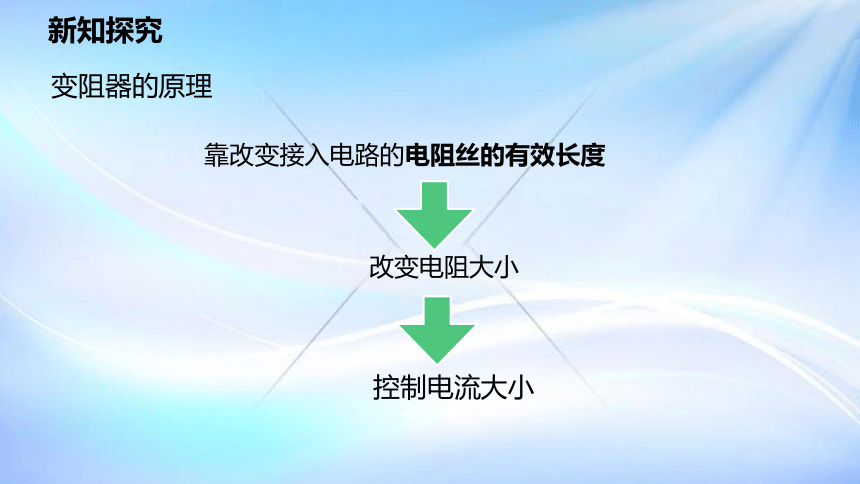 新知探究

变阻器的原理

靠改变接入电路的电阻丝的有效长度

改变电阻大小

控制电流大小